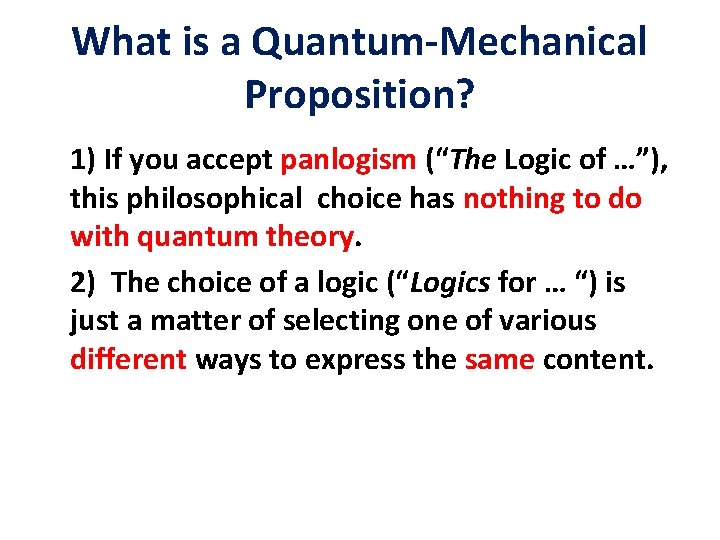 What is a Quantum-Mechanical Proposition?

1) If you accept panlogism (“The Logic of …”), this philosophical choice has nothing to do with quantum theory.

2) The choice of a logic (“Logics for … “) is just a matter of selecting one of various different ways to express the same content.